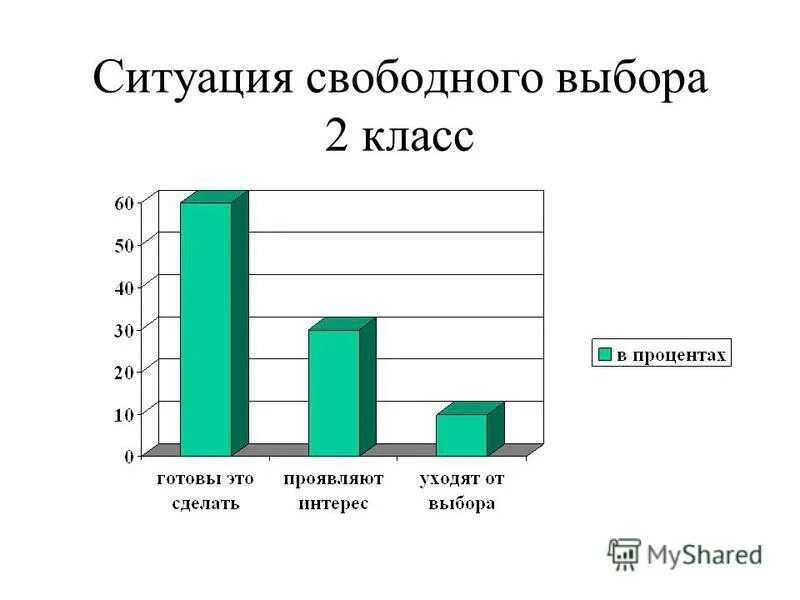 Ситуация свободного выбора
2 класс

60
50
40
30
20
10
0

готовы это сделать
проявляют интерес
уходят от выбора

в процентах

MyShared